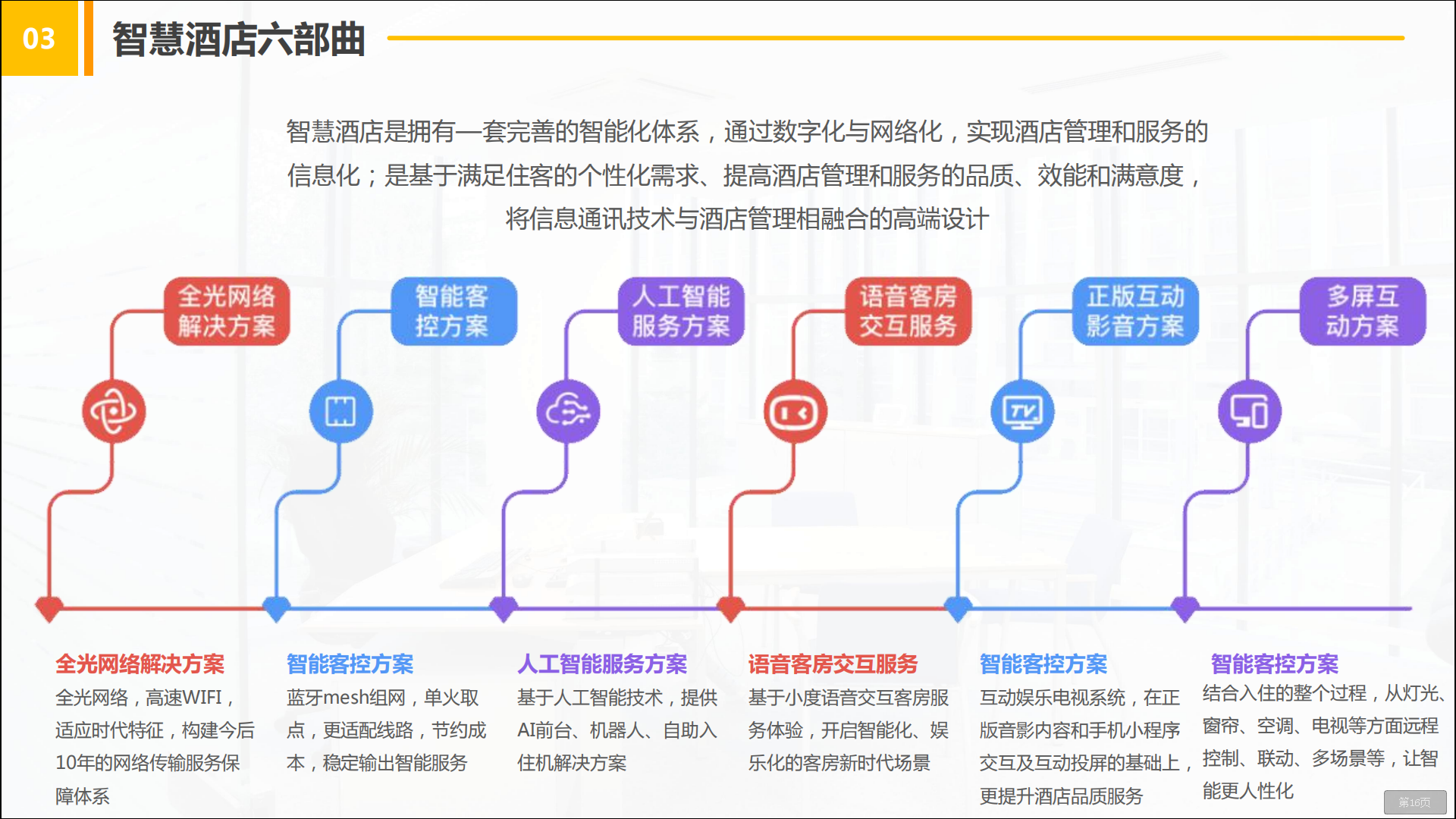 03

智慧酒店六部曲

智慧酒店是拥有一套完善的智能化体系，通过数字化与网络化，实现酒店管理和服务的信息化；是基于满足住客的个性化需求、提高酒店管理和服务的品质、效能和满意度，将信息通讯技术与酒店管理相融合的高端设计

全光网络解决方案

智能客控方案

人工智能服务方案

语音客房交互服务

正版互动影音方案

多屏互动方案

TV

全光网络解决方案
全光网络，高速WIFI，适应时代特征，构建今后10年的网络传输服务保障体系

智能客控方案
蓝牙mesh组网，单火取点，更适配线路，节约成本，稳定输出智能服务

人工智能服务方案
基于人工智能技术，提供AI前台、机器人、自助入住机解决方案

语音客房交互服务
基于小度语音交互客房服务体验，开启智能化、娱乐化的客房新时代场景

智能客控方案
互动娱乐电视系统，在正版音影内容和手机小程序交互及互动投屏的基础上，更提升酒店品质服务

智能客控方案
结合入住的整个过程，从灯光、窗帘、空调、电视等方面远程控制、联动、多场景等，让智能更人性化

第16页